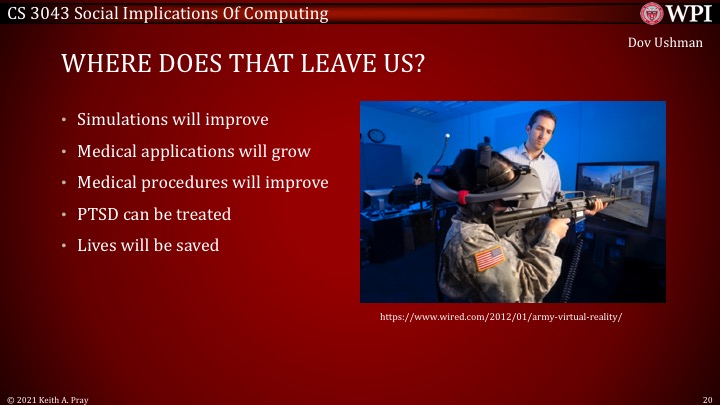 CS 3043 Social Implications Of Computing

WPI

Dov Ushman

WHERE DOES THAT LEAVE US?

• Simulations will improve
• Medical applications will grow
• Medical procedures will improve
• PTSD can be treated
• Lives will be saved

https://www.wired.com/2012/01/army-virtual-reality/

© 2021 Keith A. Pray

20